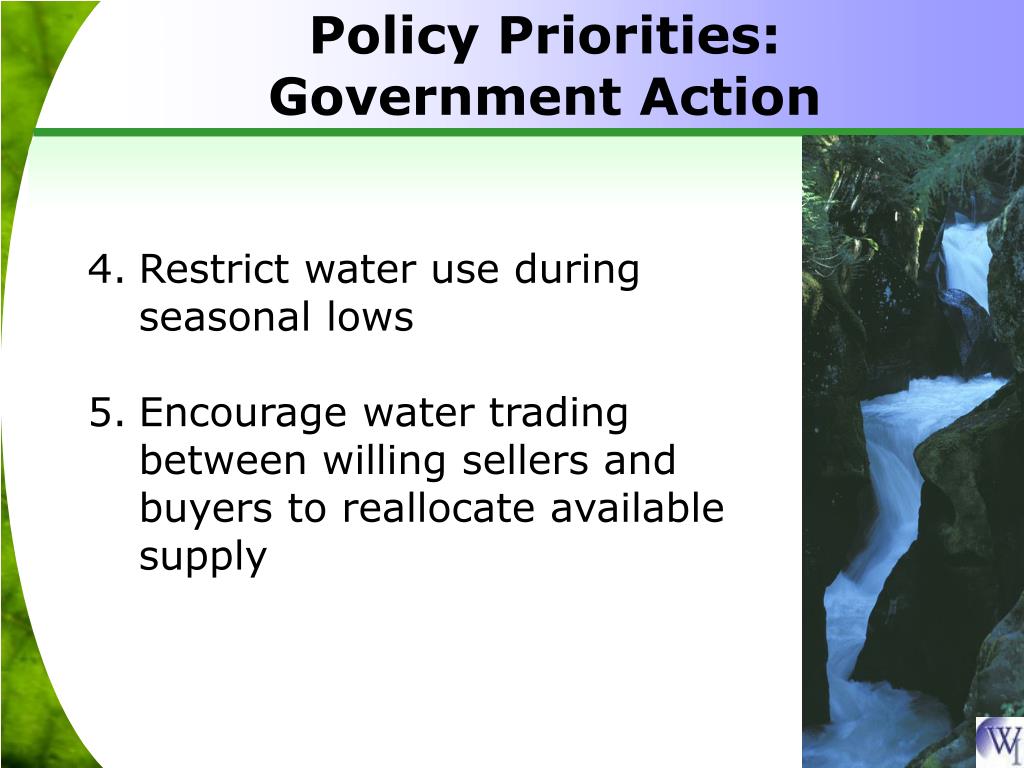 Policy Priorities: Government Action

4. Restrict water use during seasonal lows

5. Encourage water trading between willing sellers and buyers to reallocate available supply

WI